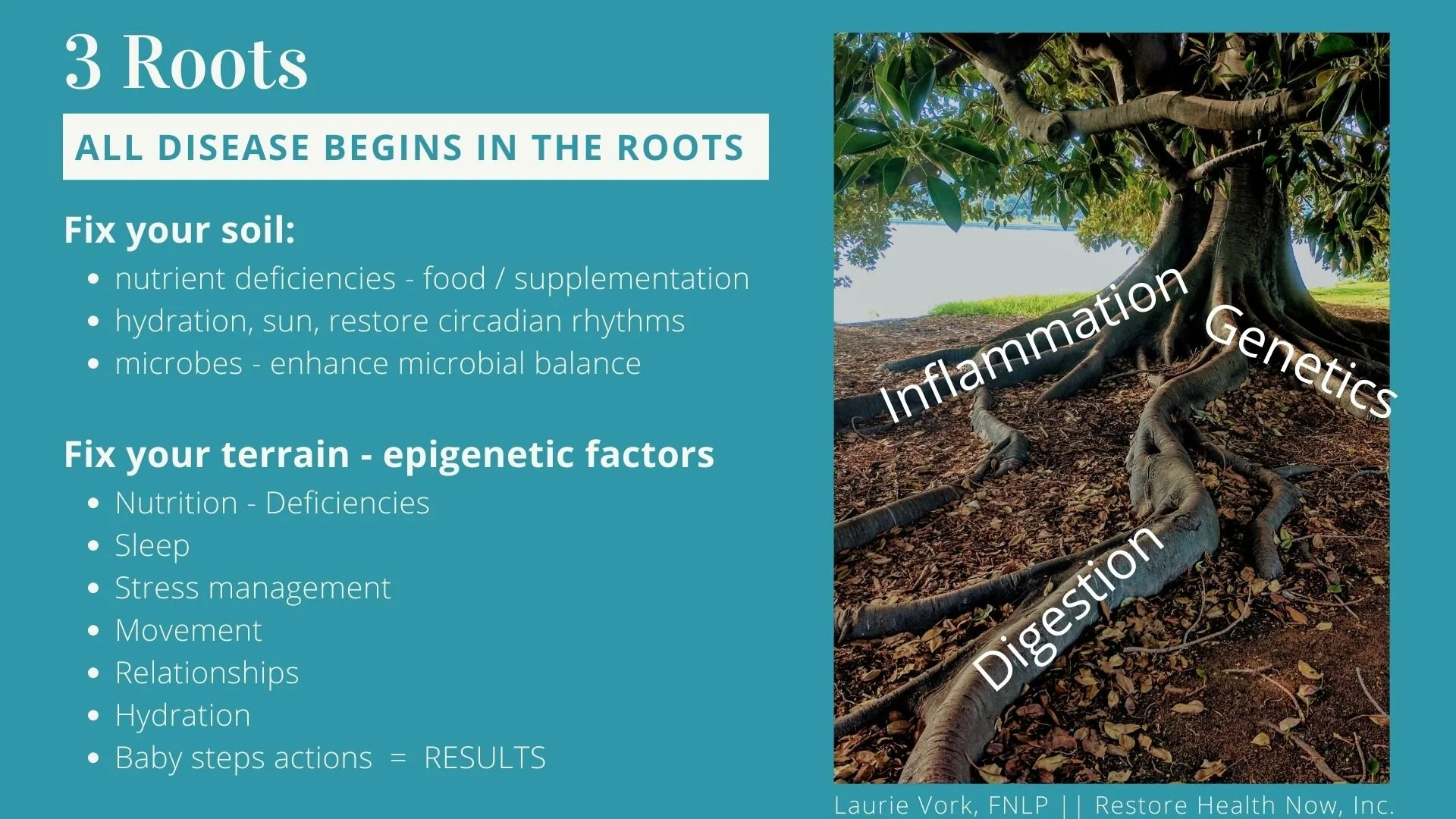 3 Roots

ALL DISEASE BEGINS IN THE ROOTS

Fix your soil:

- nutrient deficiencies - food / supplementation
- hydration, sun, restore circadian rhythms
- microbes - enhance microbial balance

Fix your terrain - epigenetic factors

- Nutrition - Deficiencies
- Sleep
- Stress management
- Movement
- Relationships
- Hydration
- Baby steps actions = RESULTS

Inflammation

Genetics

Digestion

Laurie Vork, FNLP || Restore Health Now, Inc.